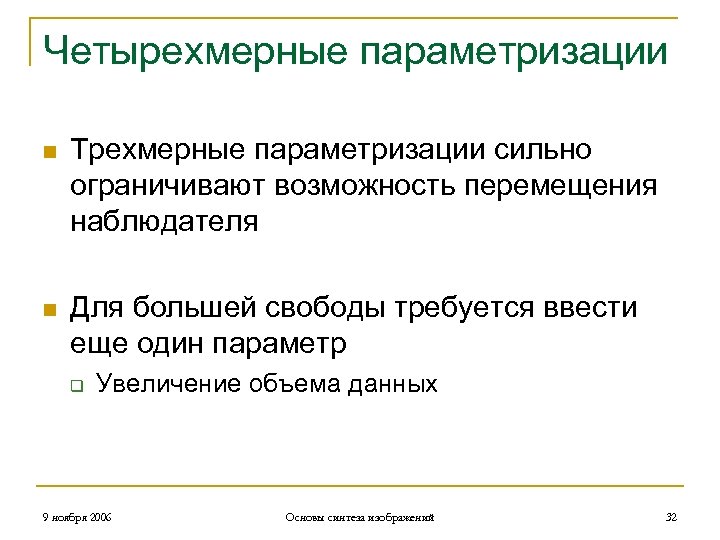 Четырехмерные параметризации

Трехмерные параметризации сильно ограничивают возможность перемещения наблюдателя

Для большей свободы требуется ввести еще один параметр

Увеличение объема данных

9 ноября 2006

Основы синтеза изображений

32